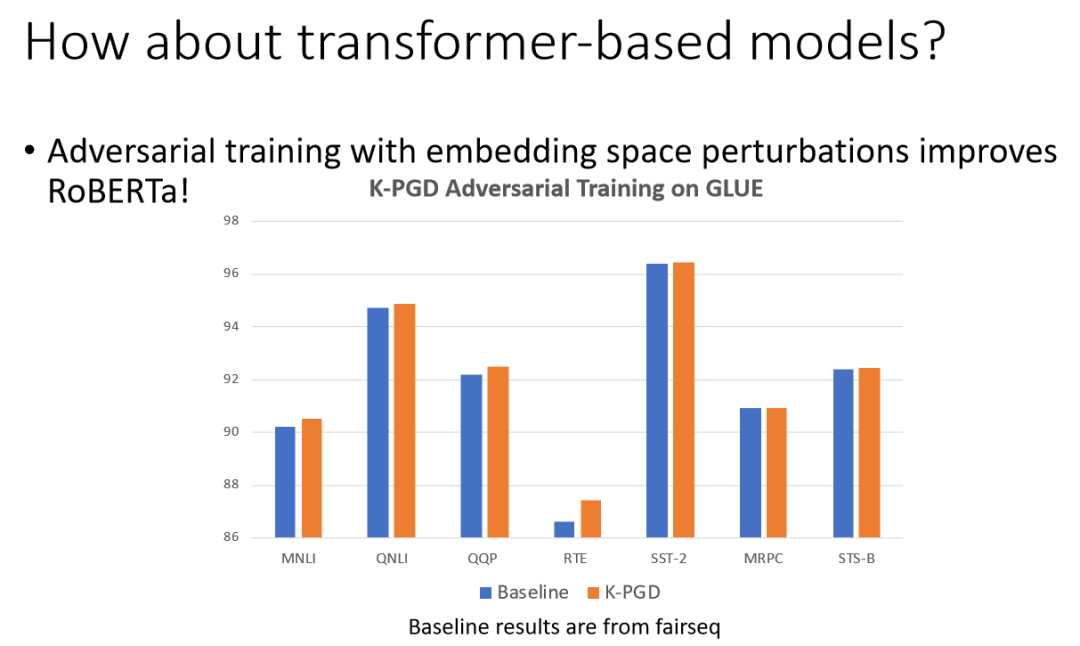 How about transformer-based models?

• Adversarial training with embedding space perturbations improves RoBERTa!

K-PGD Adversarial Training on GLUE

98
96
94
92
90
88
86

MNLI QNLI QQP RTE SST-2 MRPC STS-B

Baseline K-PGD

Baseline results are from fairseq